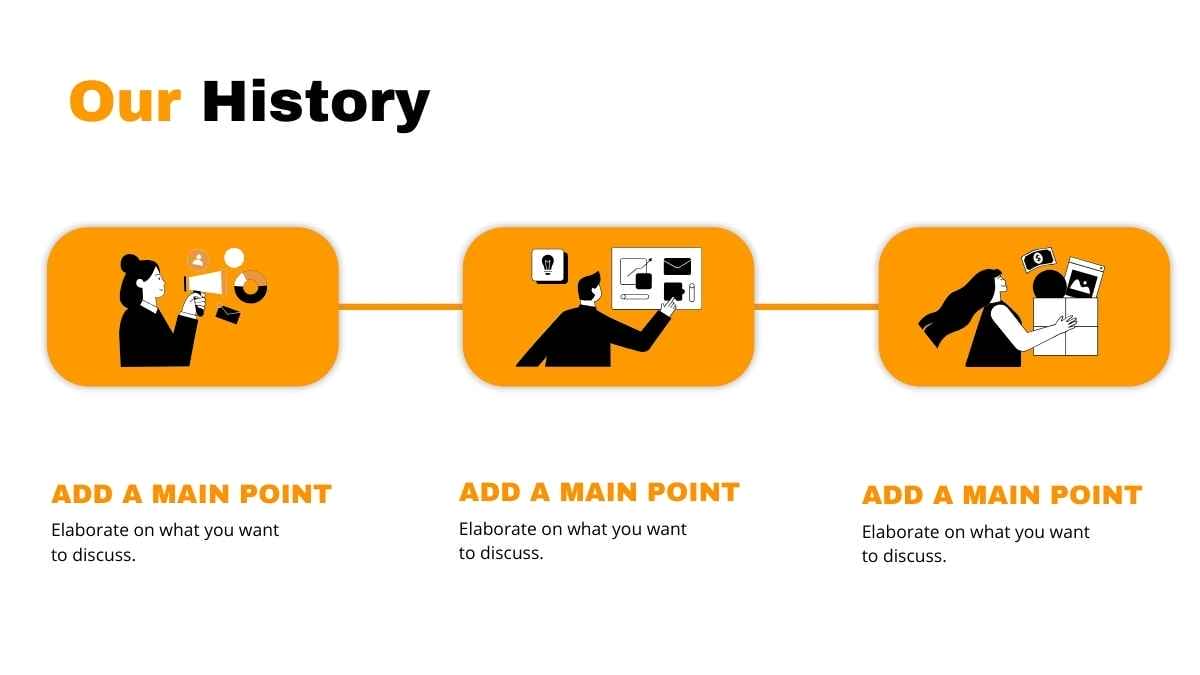 Our History

ADD A MAIN POINT
Elaborate on what you want to discuss.

ADD A MAIN POINT
Elaborate on what you want to discuss.

ADD A MAIN POINT
Elaborate on what you want to discuss.